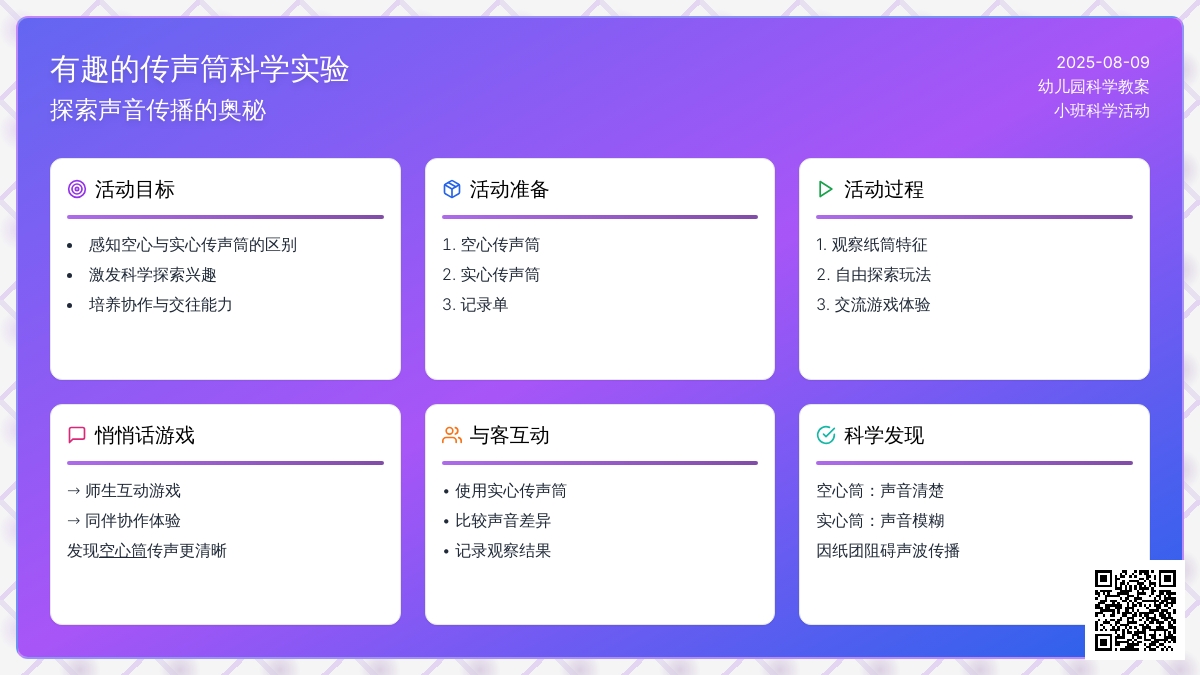 有趣的传声筒科学实验
探索声音传播的奥秘

2025-08-09
幼儿园科学教案
小班科学活动

活动目标
• 感知空心与实心传声筒的区别
• 激发科学探索兴趣
• 培养协作与交往能力

活动准备
1. 空心传声筒
2. 实心传声筒
3. 记录单

活动过程
1. 观察纸筒特征
2. 自由探索玩法
3. 交流游戏体验

悄悄话游戏
→ 师生互动游戏
→ 同伴协作体验
发现空心筒传声更清晰

与客互动
• 使用实心传声筒
• 比较声音差异
• 记录观察结果

科学发现
空心筒：声音清楚
实心筒：声音模糊
因纸团阻碍声波传播